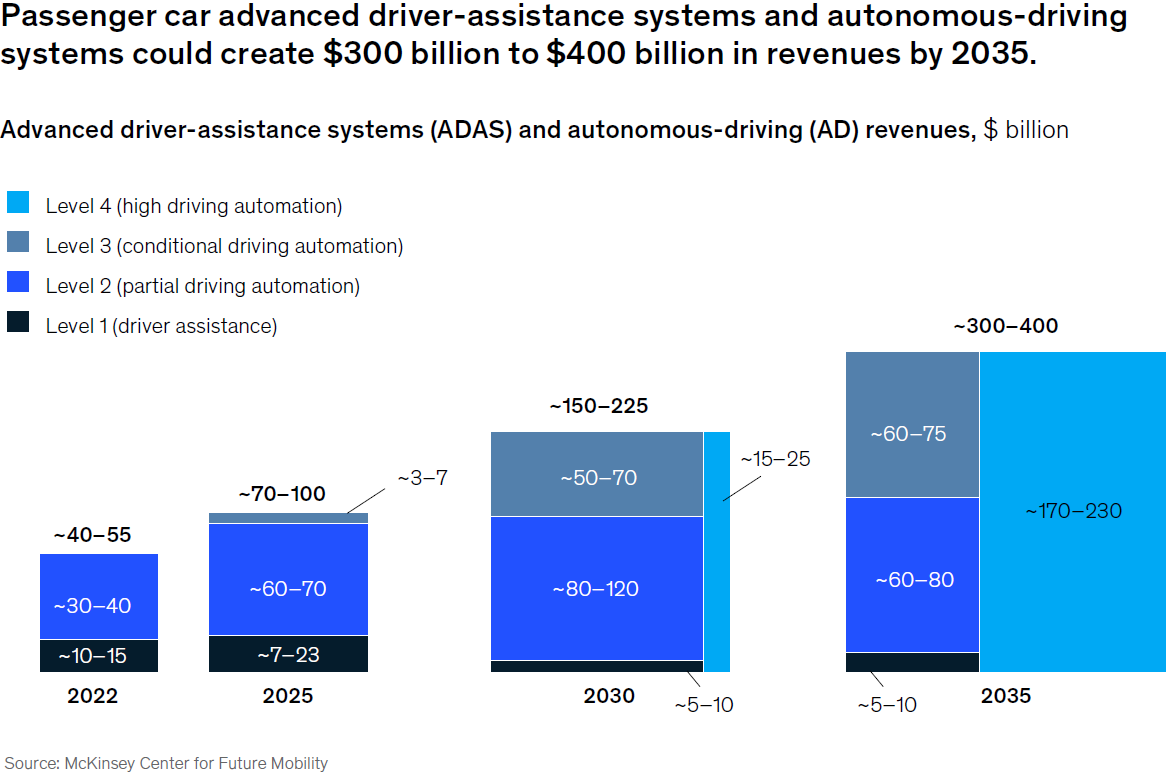 Passenger car advanced driver-assistance systems and autonomous-driving systems could create \$300 billion to \$400 billion in revenues by 2035.

Advanced driver-assistance systems (ADAS) and autonomous-driving (AD) revenues, \$ billion

Level 4 (high driving automation)
Level 3 (conditional driving automation)
Level 2 (partial driving automation)
Level 1 (driver assistance)

~40–55
~30–40
~10–15
2022

~70–100
~3–7
~60–70
~7–23
2025

~150–225
~50–70
~15–25
~80–120
~5–10
2030

~300–400
~60–75
~170–230
~60–80
~5–10
2035

Source: McKinsey Center for Future Mobility